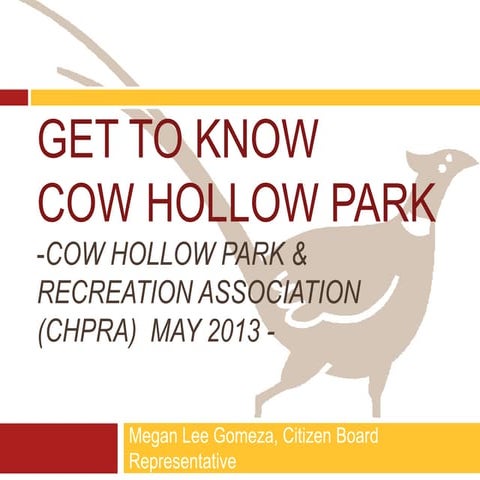 GET TO KNOW COW HOLLOW PARK

-COW HOLLOW PARK & RECREATION ASSOCIATION (CHPRA) MAY 2013 -

Megan Lee Gomeza, Citizen Board Representative